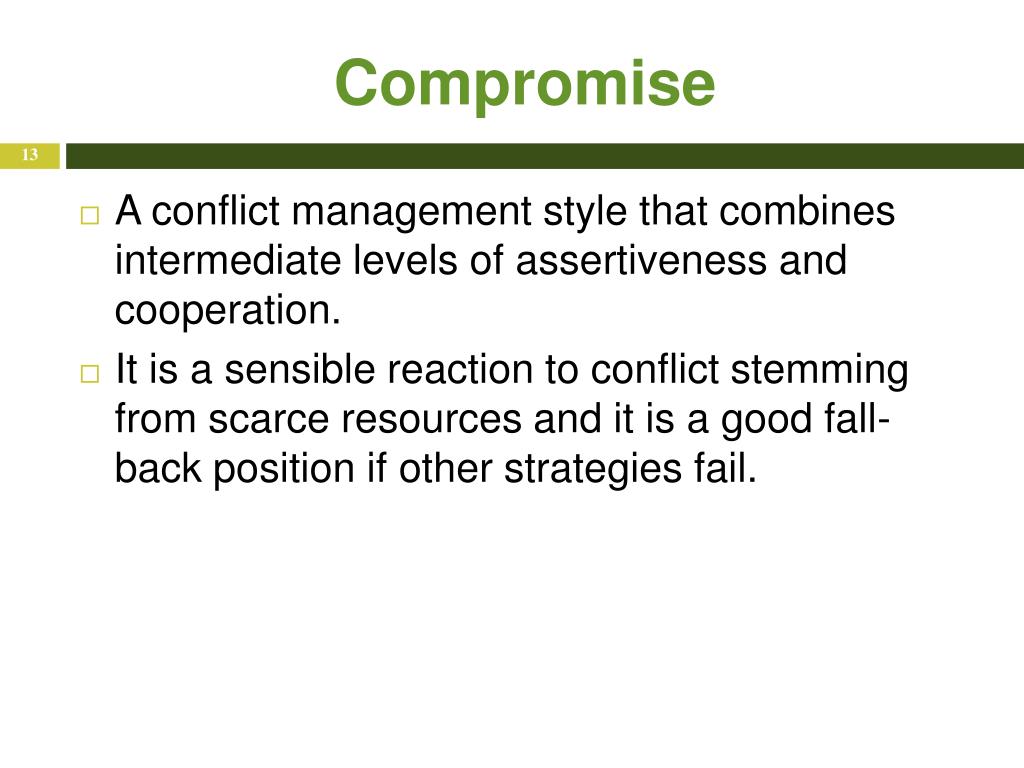 Compromise

13

□ A conflict management style that combines intermediate levels of assertiveness and cooperation.

□ It is a sensible reaction to conflict stemming from scarce resources and it is a good fall-back position if other strategies fail.